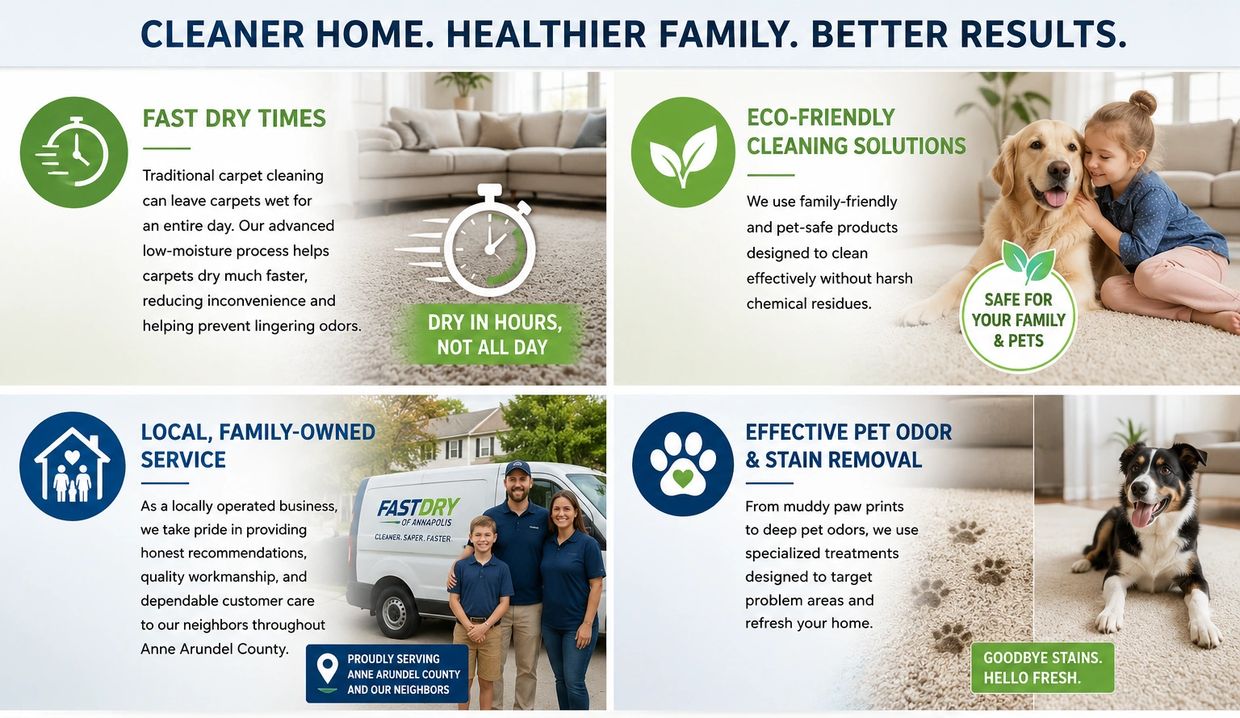 CLEANER HOME. HEALTHIER FAMILY. BETTER RESULTS.

FAST DRY TIMES

Traditional carpet cleaning can leave carpets wet for an entire day. Our advanced low-moisture process helps carpets dry much faster, reducing inconvenience and helping prevent lingering odors.

DRY IN HOURS, NOT ALL DAY

ECO-FRIENDLY CLEANING SOLUTIONS

We use family-friendly and pet-safe products designed to clean effectively without harsh chemical residues.

SAFE FOR YOUR FAMILY & PETS

LOCAL, FAMILY-OWNED SERVICE

As a locally operated business, we take pride in providing honest recommendations, quality workmanship, and dependable customer care to our neighbors throughout Anne Arundel County.

FASTDRY OF ANNAPOLIS
CLEANER. SAFER. FASTER.

PROUDLY SERVING ANNE ARUNDEL COUNTY AND OUR NEIGHBORS

EFFECTIVE PET ODOR & STAIN REMOVAL

From muddy paw prints to deep pet odors, we use specialized treatments designed to target problem areas and refresh your home.

GOODBYE STAINS. HELLO FRESH.